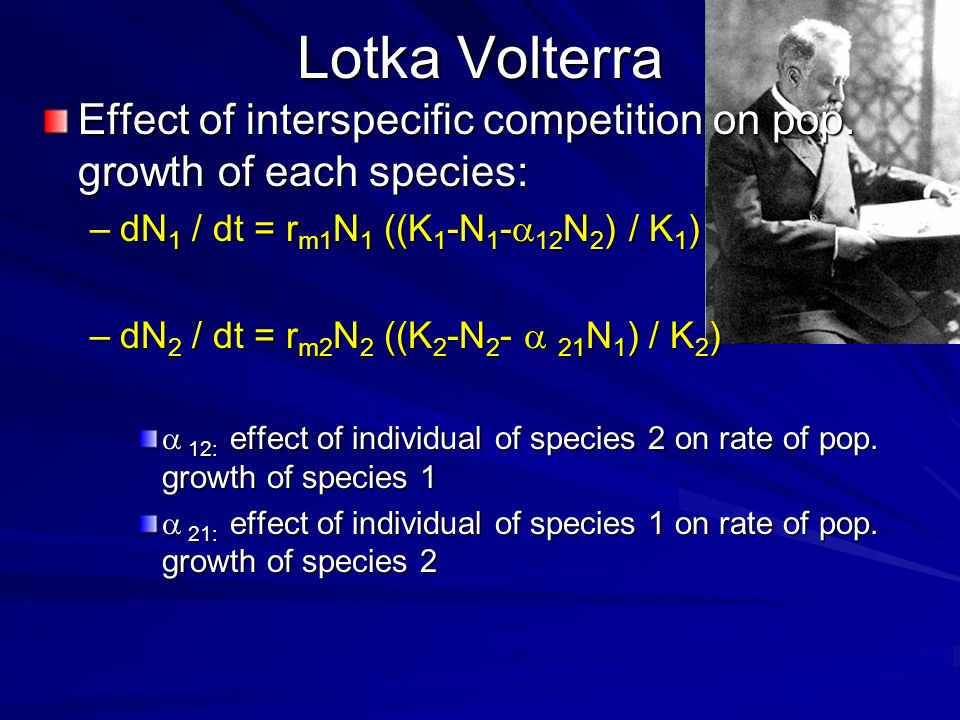 Lotka Volterra

Effect of interspecific competition on pop. growth of each species:

– $dN_1 / dt = r_{m1}N_1 ((K_1-N_1-\alpha_{12}N_2) / K_1)$

– $dN_2 / dt = r_{m2}N_2 ((K_2-N_2- \alpha_{21}N_1) / K_2)$

$\alpha_{12:}$ effect of individual of species 2 on rate of pop. growth of species 1

$\alpha_{21:}$ effect of individual of species 1 on rate of pop. growth of species 2